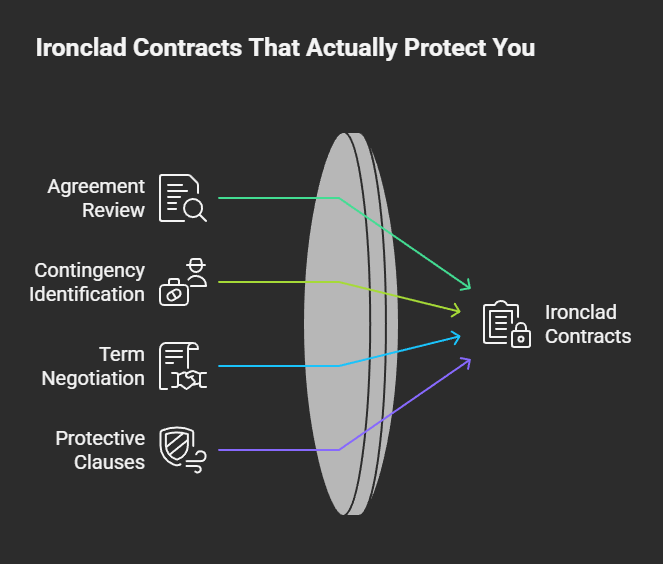 Ironclad Contracts That Actually Protect You

Agreement Review

Contingency Identification

Term Negotiation

Protective Clauses

Ironclad Contracts